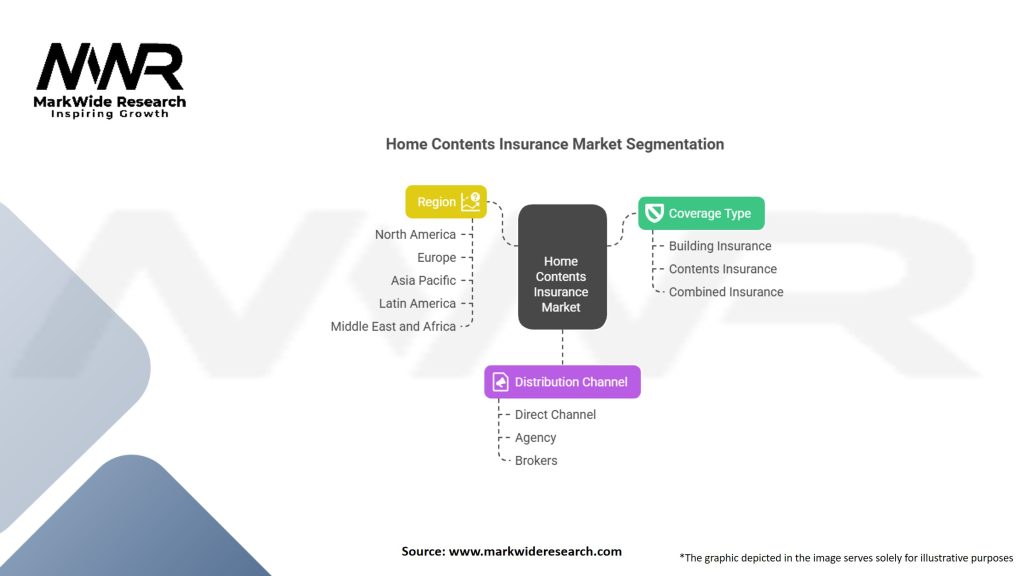 MWR
MarkWide Research
Inspiring Growth

Home Contents Insurance Market Segmentation

Region
North America
Europe
Asia Pacific
Latin America
Middle East and Africa

Home Contents Insurance Market

Coverage Type
Building Insurance
Contents Insurance
Combined Insurance

Distribution Channel
Direct Channel
Agency
Brokers

Source: www.markwideresearch.com

*The graphic depicted in the image serves solely for illustrative purposes